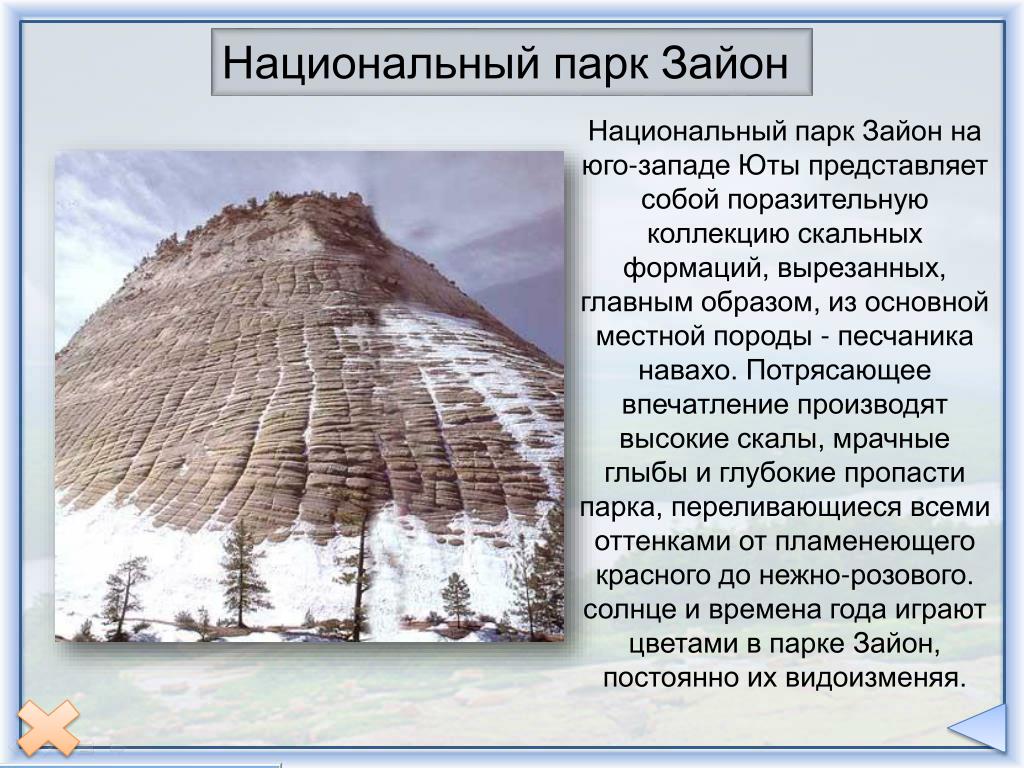 Национальный парк Зайон

Национальный парк Зайон на юго-западе Юты представляет собой поразительную коллекцию скальных формаций, вырезанных, главным образом, из основной местной породы - песчаника навахо. Потрясающее впечатление производят высокие скалы, мрачные глыбы и глубокие пропасти парка, переливающиеся всеми оттенками от пламенеющего красного до нежно-розового. солнце и времена года играют цветами в парке Зайон, постоянно их видоизменяя.